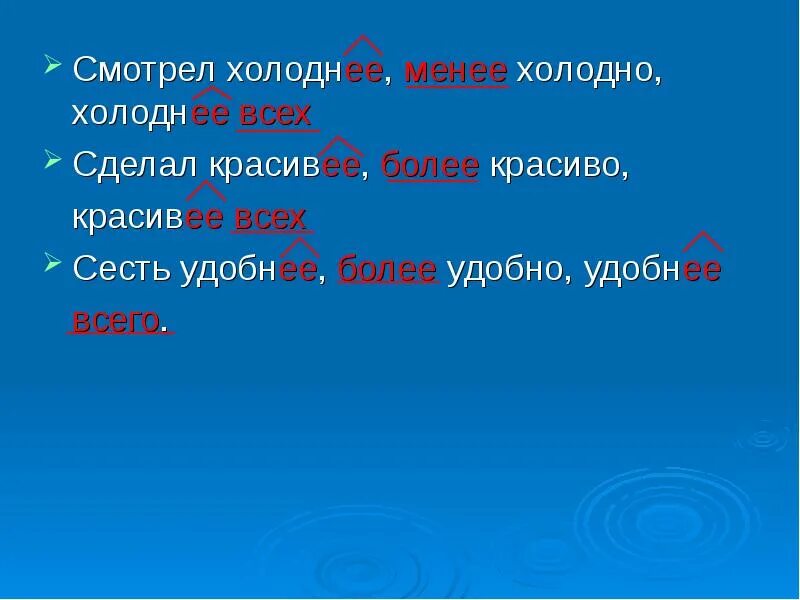 Смотрел холоднее, менее холодно, холоднее всех

Сделал красивее, более красиво, красивее всех

Сесть удобнее, более удобно, удобнее всего.